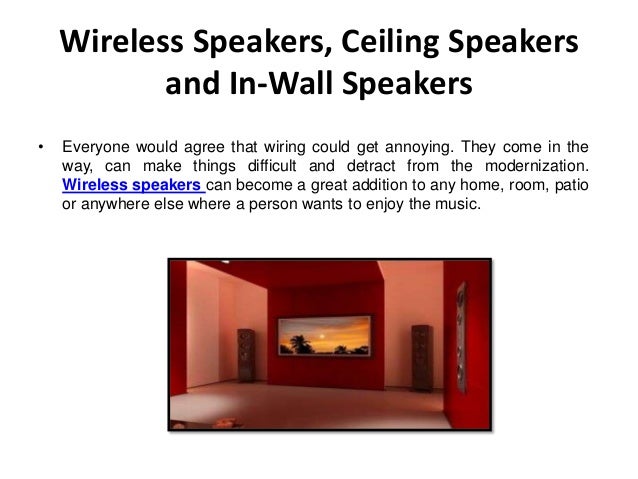 Wireless Speakers, Ceiling Speakers and In-Wall Speakers

• Everyone would agree that wiring could get annoying. They come in the way, can make things difficult and detract from the modernization. Wireless speakers can become a great addition to any home, room, patio or anywhere else where a person wants to enjoy the music.